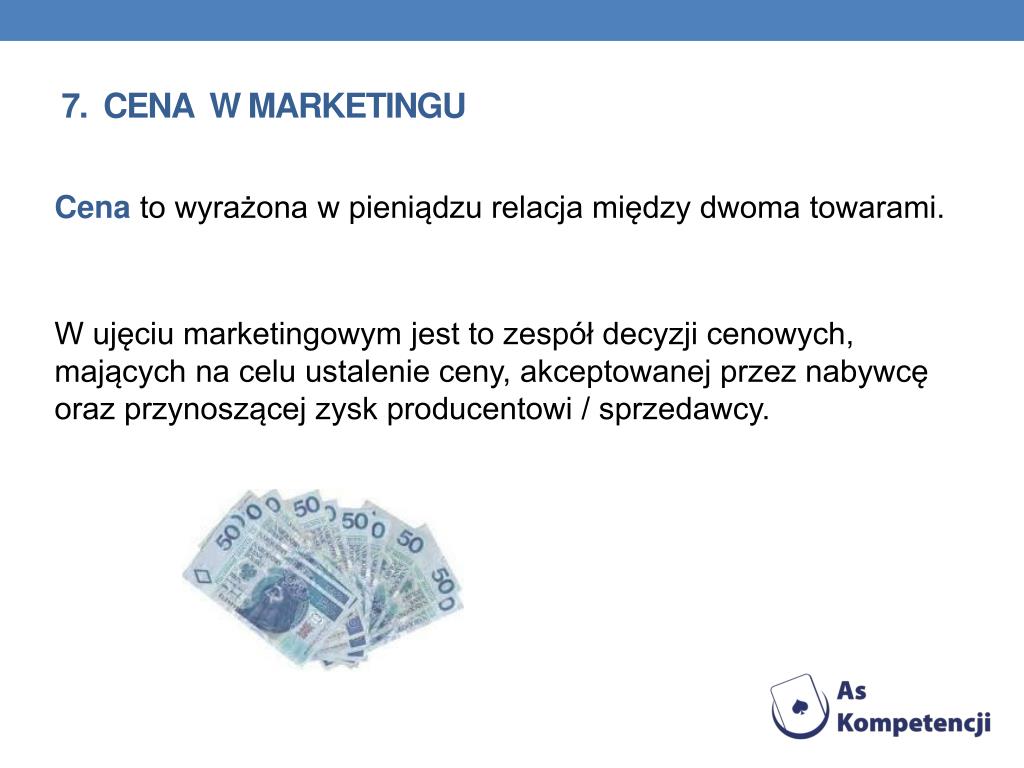 7. CENA W MARKETINGU

Cena to wyrażona w pieniądzu relacja między dwoma towarami.

W ujęciu marketingowym jest to zespół decyzji cenowych, mających na celu ustalenie ceny, akceptowanej przez nabywcę oraz przynoszącej zysk producentowi / sprzedawcy.

50 50 50 50 50 50 50

As Kompetencji